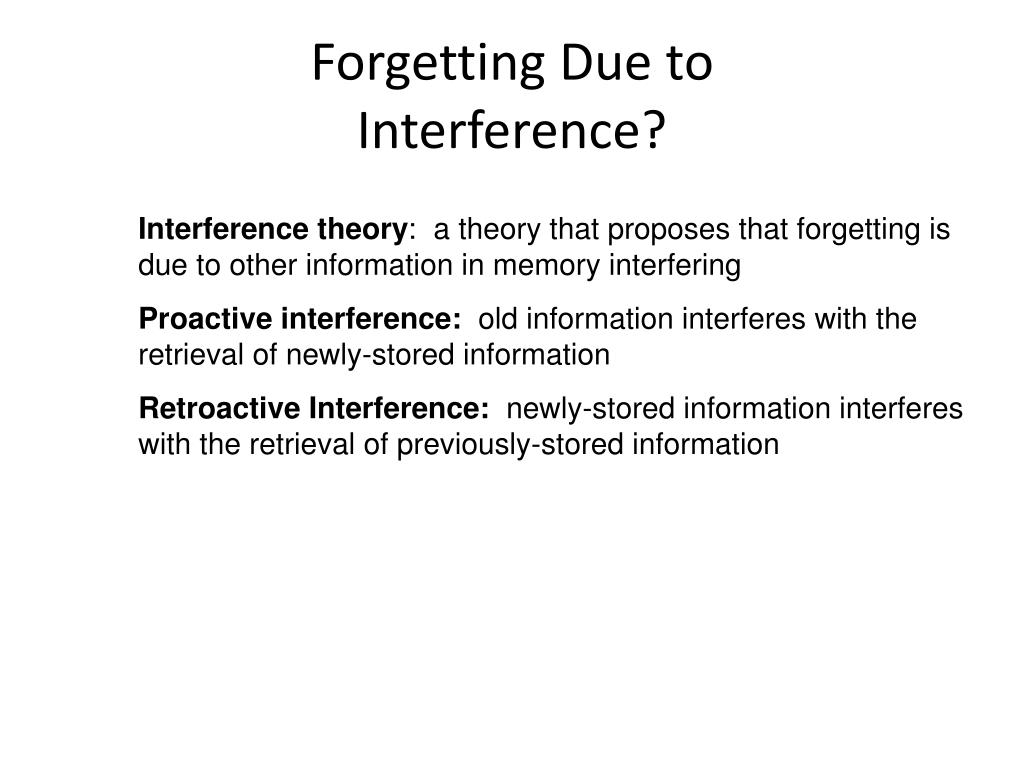 Forgetting Due to Interference?

Interference theory: a theory that proposes that forgetting is due to other information in memory interfering

Proactive interference: old information interferes with the retrieval of newly-stored information

Retroactive Interference: newly-stored information interferes with the retrieval of previously-stored information